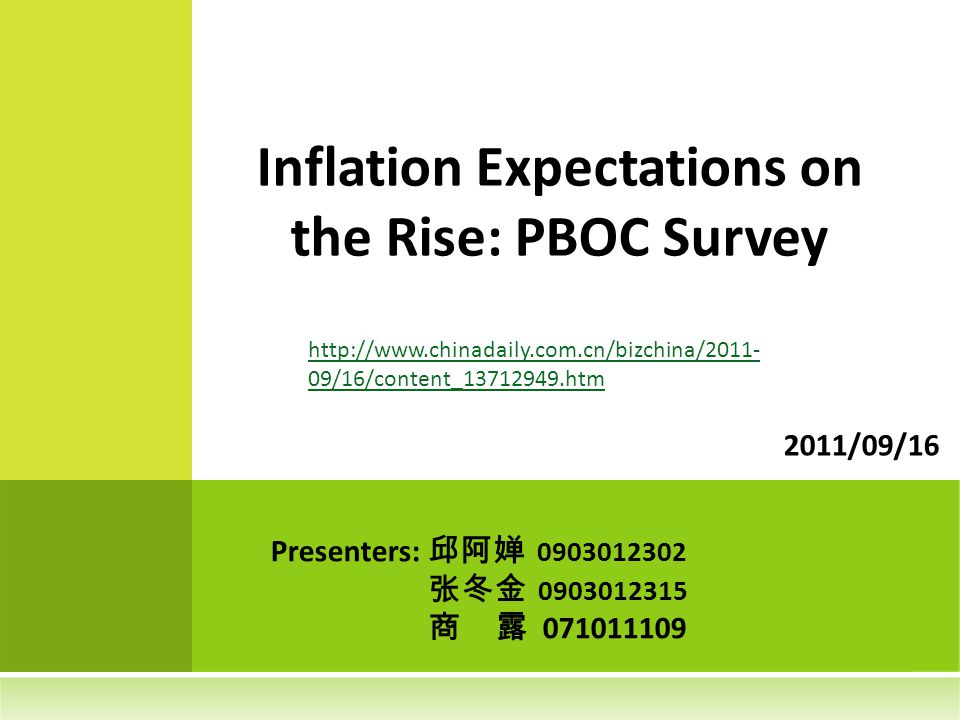 Inflation Expectations on the Rise: PBOC Survey

http://www.chinadaily.com.cn/bizchina/2011-09/16/content_13712949.htm

2011/09/16

Presenters: 邱阿婵 0903012302
张冬金 0903012315
商　露 071011109